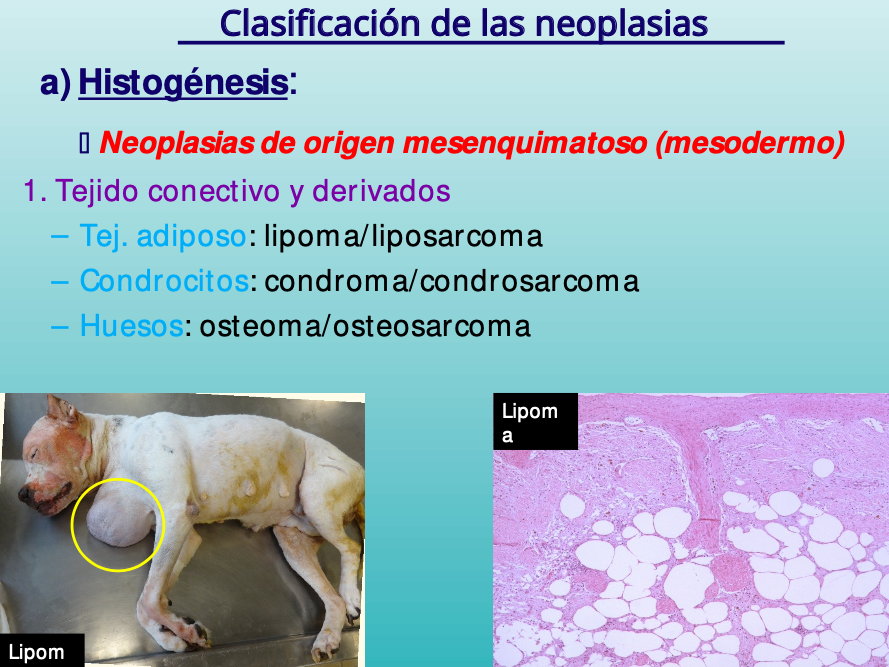 Clasificación de las neoplasias

a) Histogénesis:

 Neoplasias de origen mesenquimatoso (mesodermo)

1. Tejido conectivo y derivados

– Tej. adiposo: lipoma/liposarcoma

– Condrocitos: condroma/condrosarcoma

– Huesos: osteoma/osteosarcoma

Lipom

Lipom a